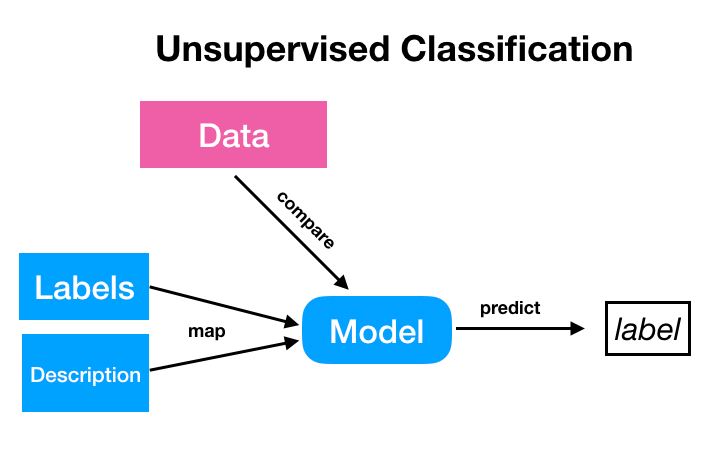 Unsupervised Classification

Data

compare

Labels

map

Description

Model

predict

label